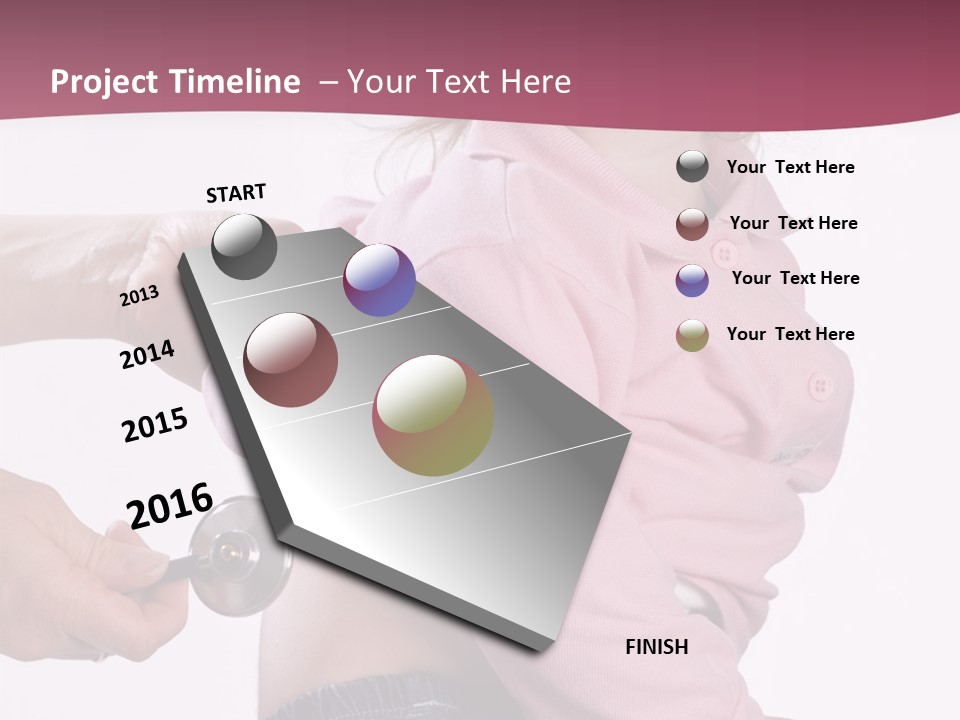 Project Timeline – Your Text Here

START

2013

2014

2015

2016

FINISH

Your Text Here

Your Text Here

Your Text Here

Your Text Here